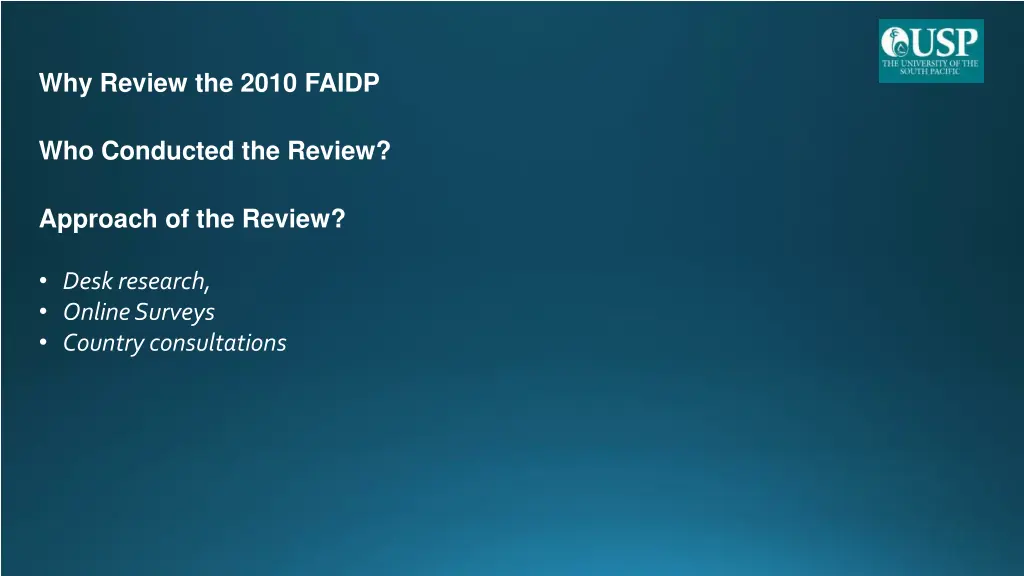 USP
THE UNIVERSITY OF THE SOUTH PACIFIC

Why Review the 2010 FAIDP

Who Conducted the Review?

Approach of the Review?

• Desk research,
• Online Surveys
• Country consultations